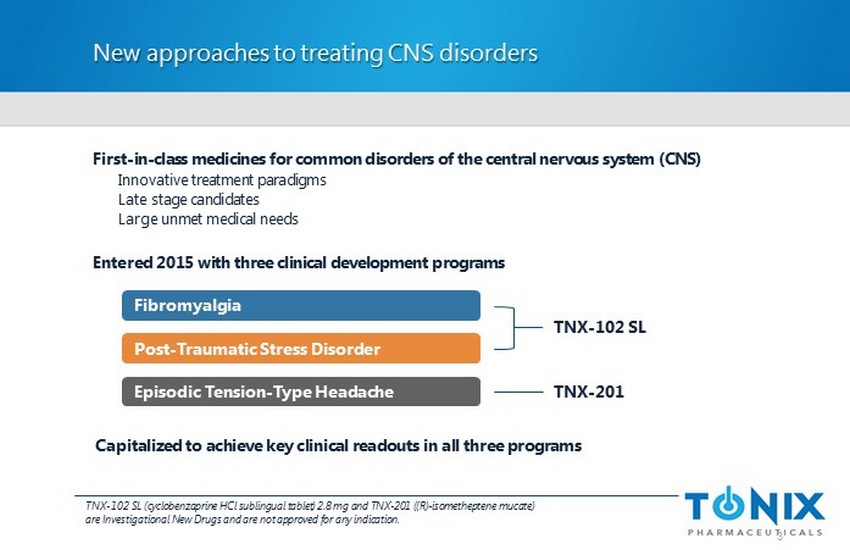 New approaches to treating CNS disorders

First-in-class medicines for common disorders of the central nervous system (CNS)
Innovative treatment paradigms
Late stage candidates
Large unmet medical needs

Entered 2015 with three clinical development programs

Fibromyalgia

Post-Traumatic Stress Disorder

TNX-102 SL

Episodic Tension-Type Headache

TNX-201

Capitalized to achieve key clinical readouts in all three programs

TNX-102 SL (cyclobenzaprine HCl sublingual tablet) 2.8 mg and TNX-201 ((R)-isometheptene mucate) are Investigational New Drugs and are not approved for any indication.

TONIX
PHARMACEUTICALS

3